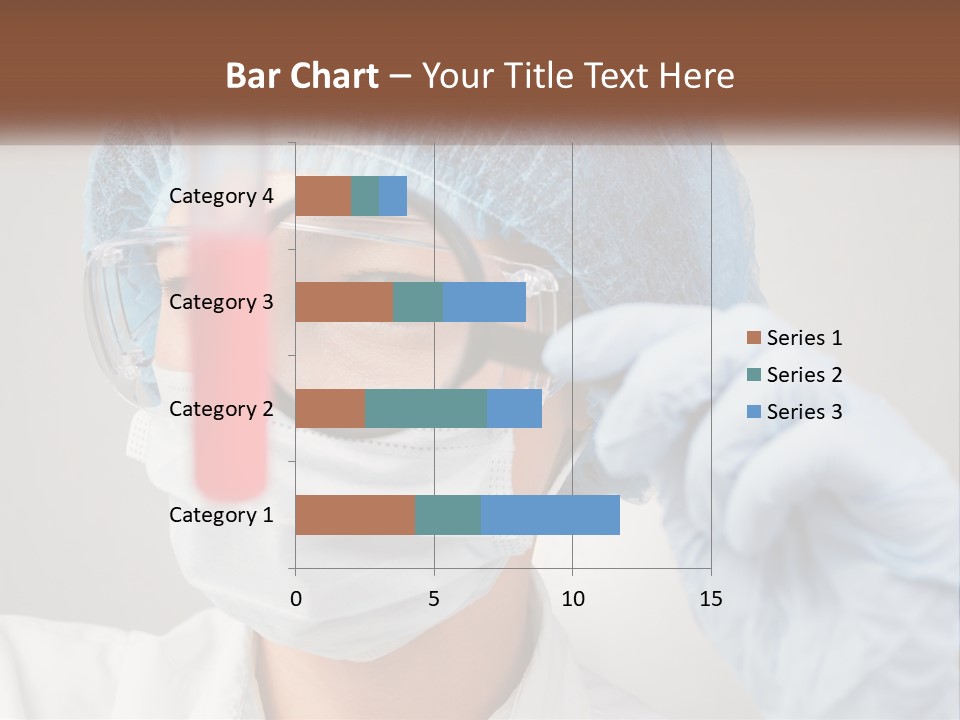 Bar Chart – Your Title Text Here

Category 4
Category 3
Category 2
Category 1

0
5
10
15

Series 1
Series 2
Series 3